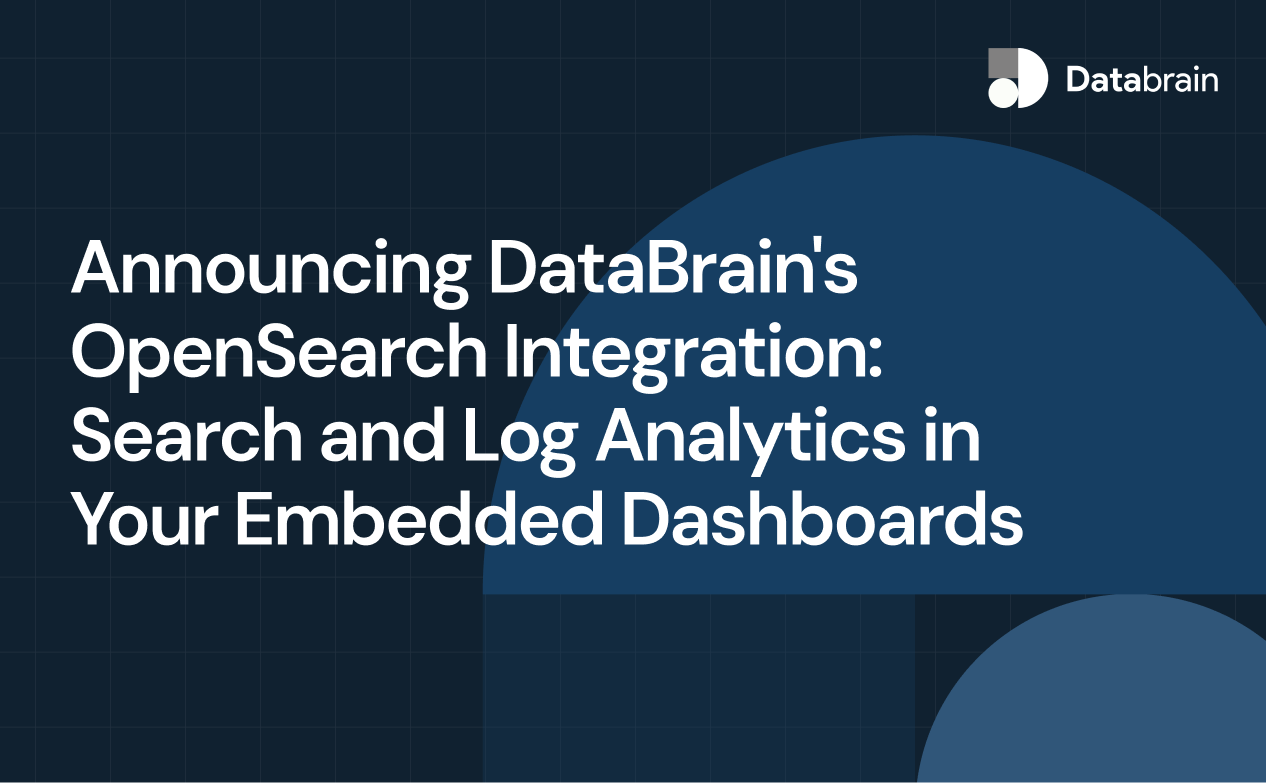 Databrain

Announcing DataBrain's OpenSearch Integration: Search and Log Analytics in Your Embedded Dashboards